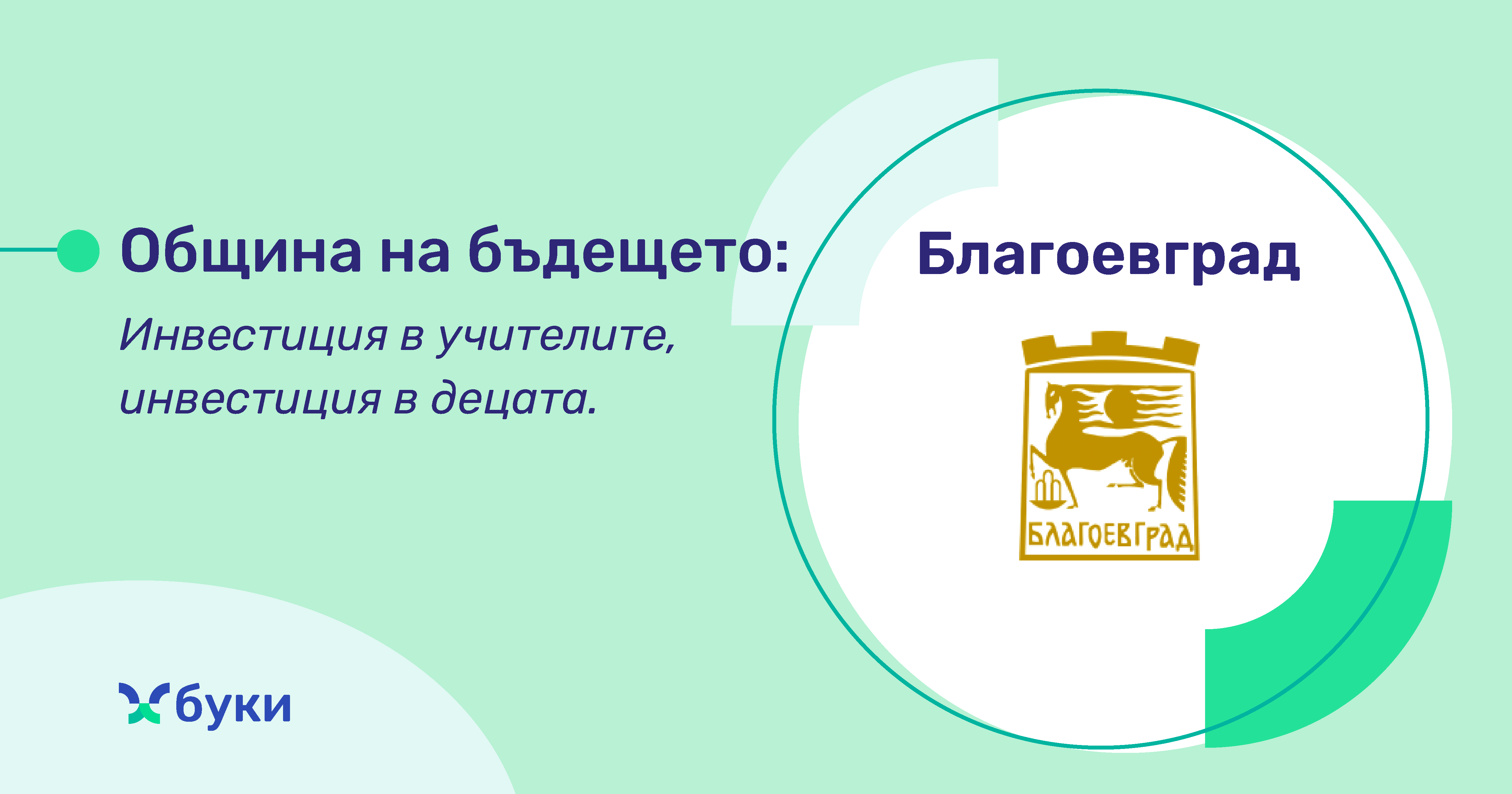 Община на бъдещето:

Инвестиция в учителите, инвестиция в децата.

Благоевград

БЛАГОЕВГРАД

буки